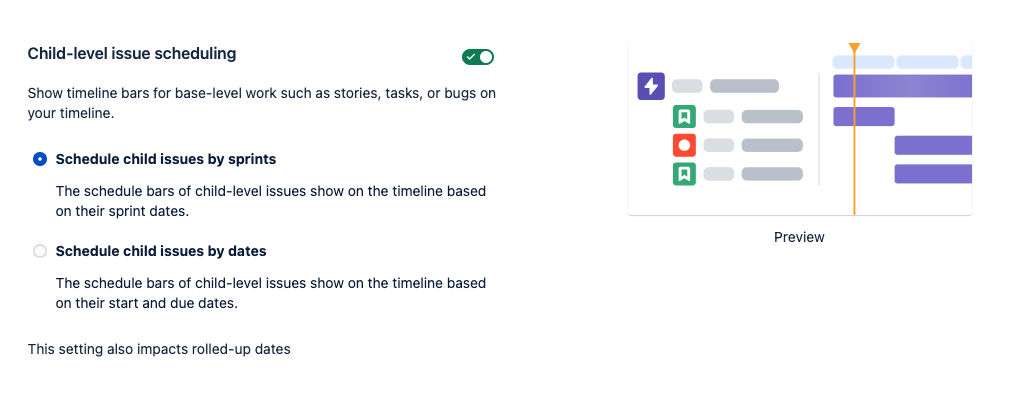 Child-level issue scheduling

Show timeline bars for base-level work such as stories, tasks, or bugs on your timeline.

Schedule child issues by sprints

The schedule bars of child-level issues show on the timeline based on their sprint dates.

Schedule child issues by dates

The schedule bars of child-level issues show on the timeline based on their start and due dates.

This setting also impacts rolled-up dates

Preview